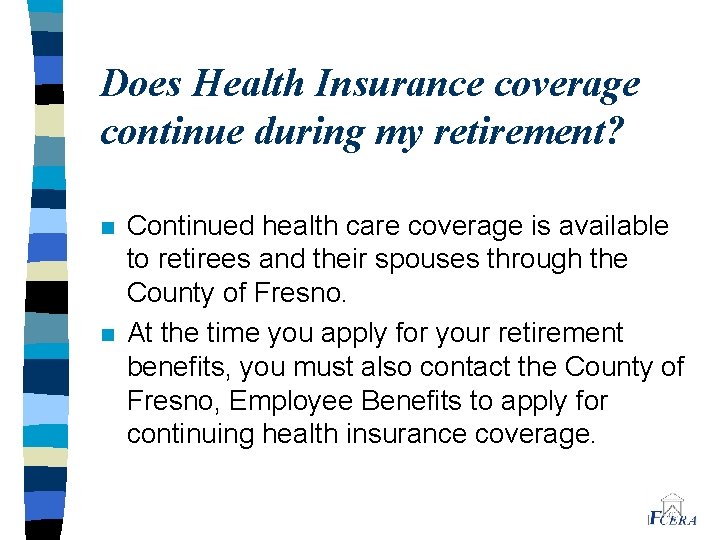 Does Health Insurance coverage continue during my retirement?

Continued health care coverage is available to retirees and their spouses through the County of Fresno.

At the time you apply for your retirement benefits, you must also contact the County of Fresno, Employee Benefits to apply for continuing health insurance coverage.

FCERA